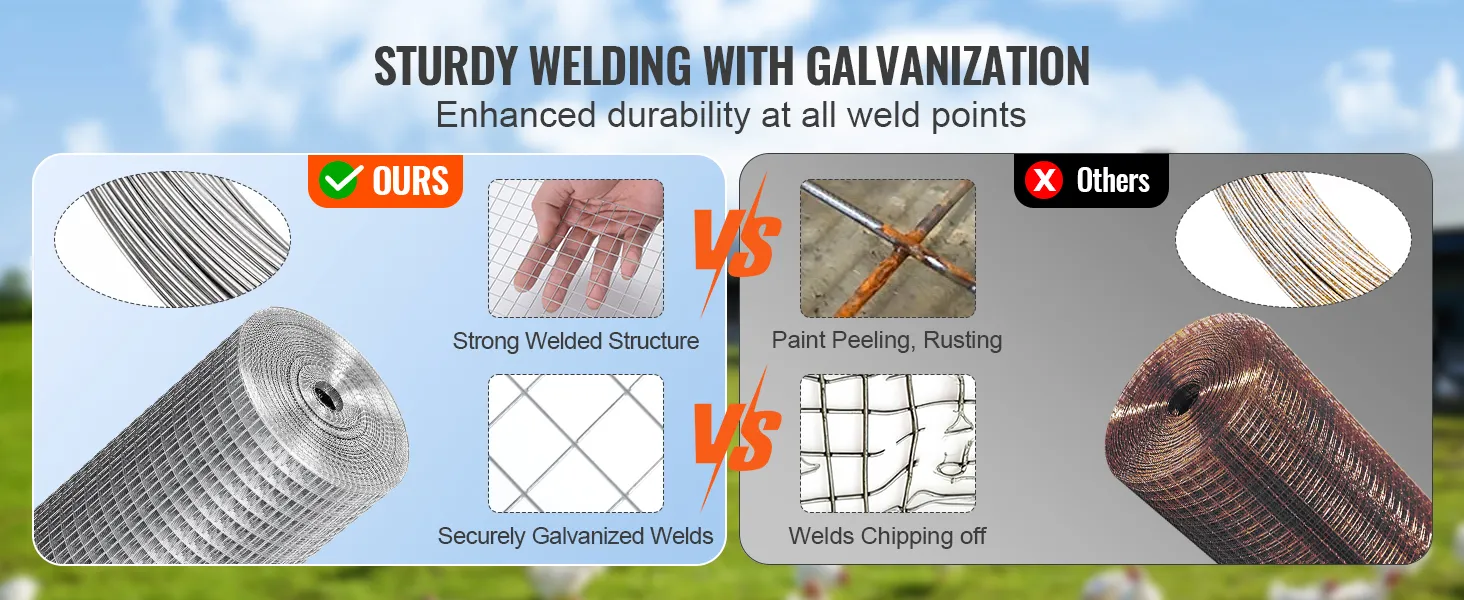 STURDY WELDING WITH GALVANIZATION
Enhanced durability at all weld points

OURS

Strong Welded Structure

Securely Galvanized Welds

VS

VS

Others

Paint Peeling, Rusting

Welds Chipping off